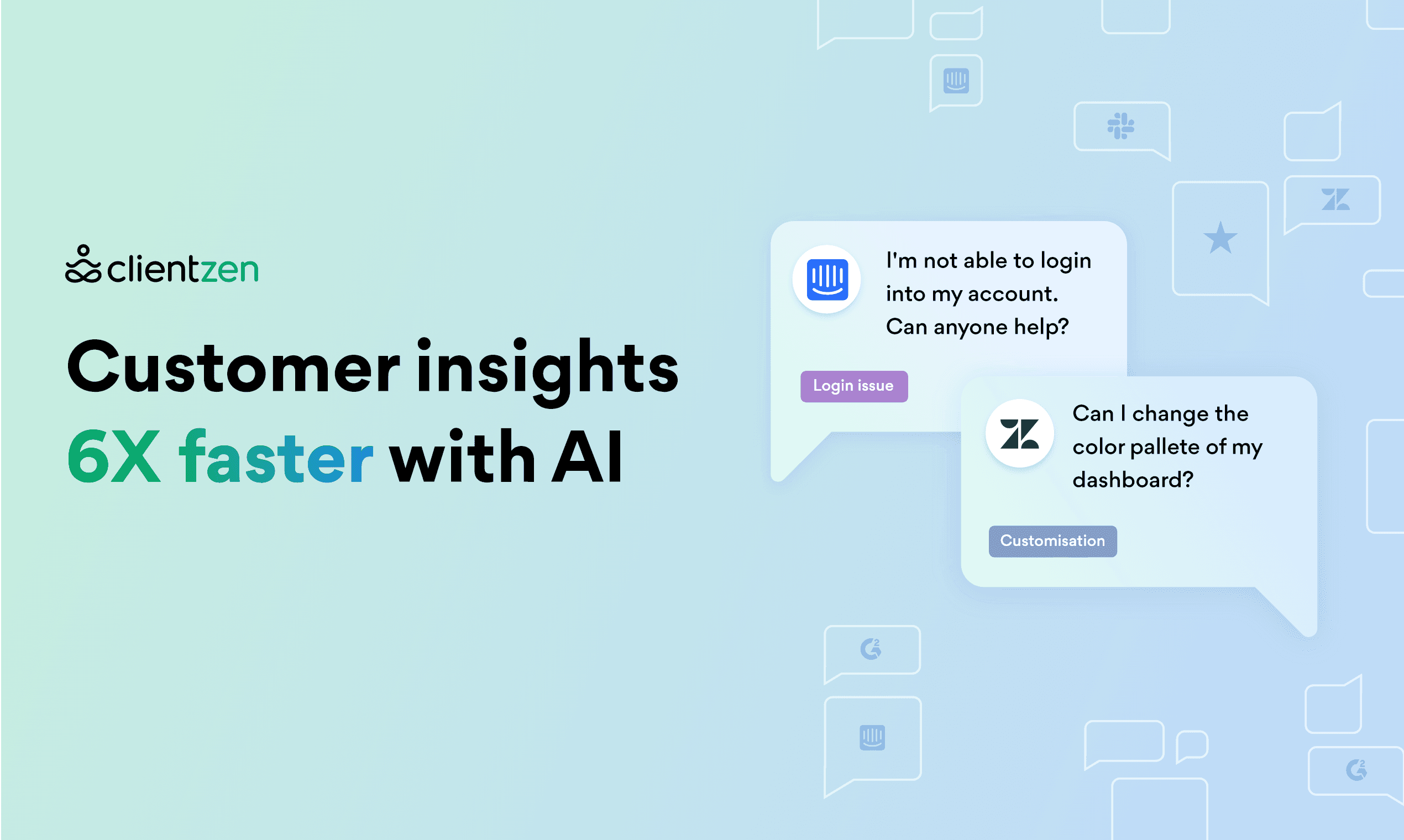 clientzen

Customer insights 6X faster with AI

I'm not able to login into my account. Can anyone help?

Login issue

Can I change the color pallete of my dashboard?

Customisation